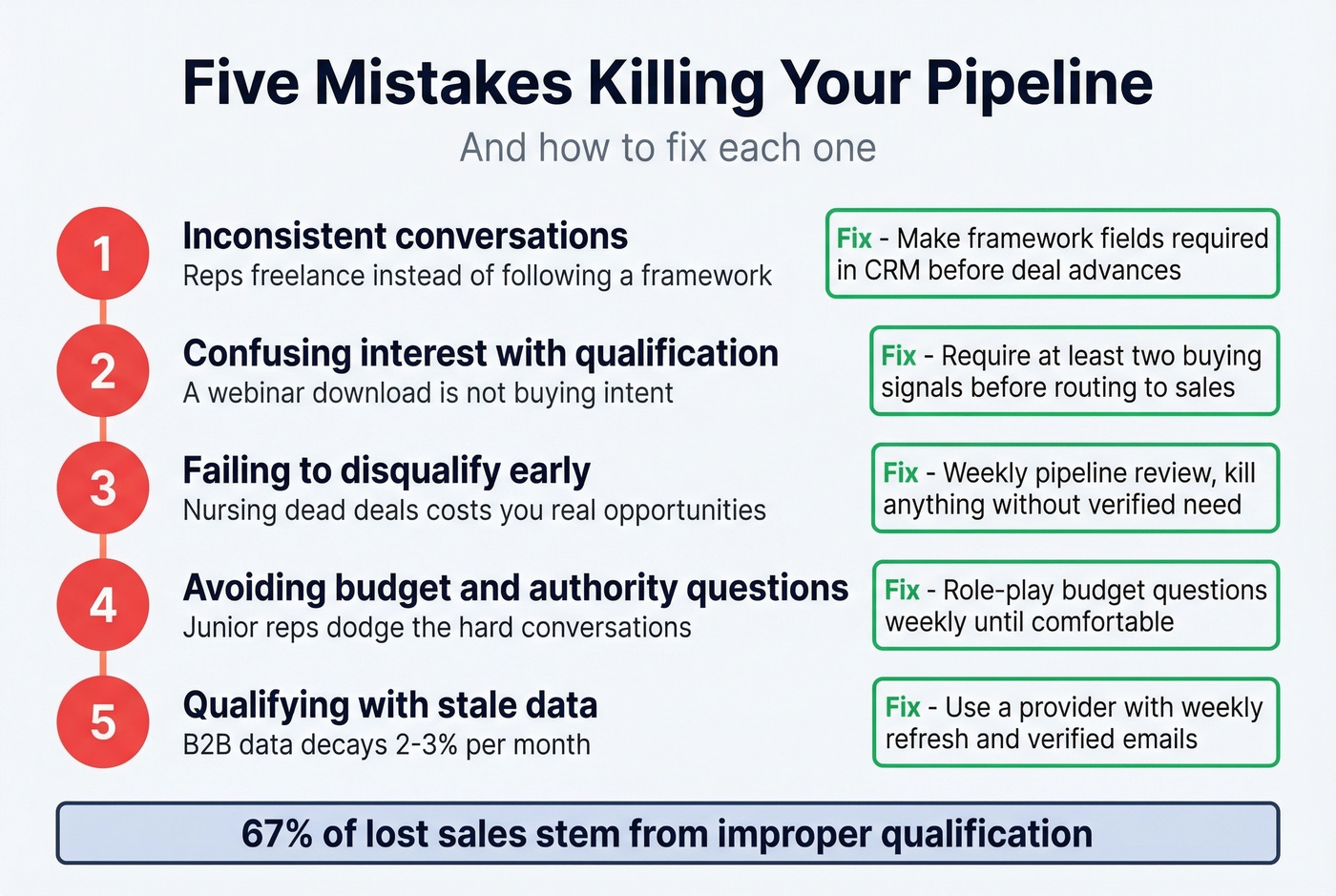 Five Mistakes Killing Your Pipeline

And how to fix each one

1

Inconsistent conversations
Reps freelance instead of following a framework

Fix - Make framework fields required in CRM before deal advances

2

Confusing interest with qualification
A webinar download is not buying intent

Fix - Require at least two buying signals before routing to sales

3

Failing to disqualify early
Nursing dead deals costs you real opportunities

Fix - Weekly pipeline review, kill anything without verified need

4

Avoiding budget and authority questions
Junior reps dodge the hard conversations

Fix - Role-play budget questions weekly until comfortable

5

Qualifying with stale data
B2B data decays 2-3% per month

Fix - Use a provider with weekly refresh and verified emails

67% of lost sales stem from improper qualification